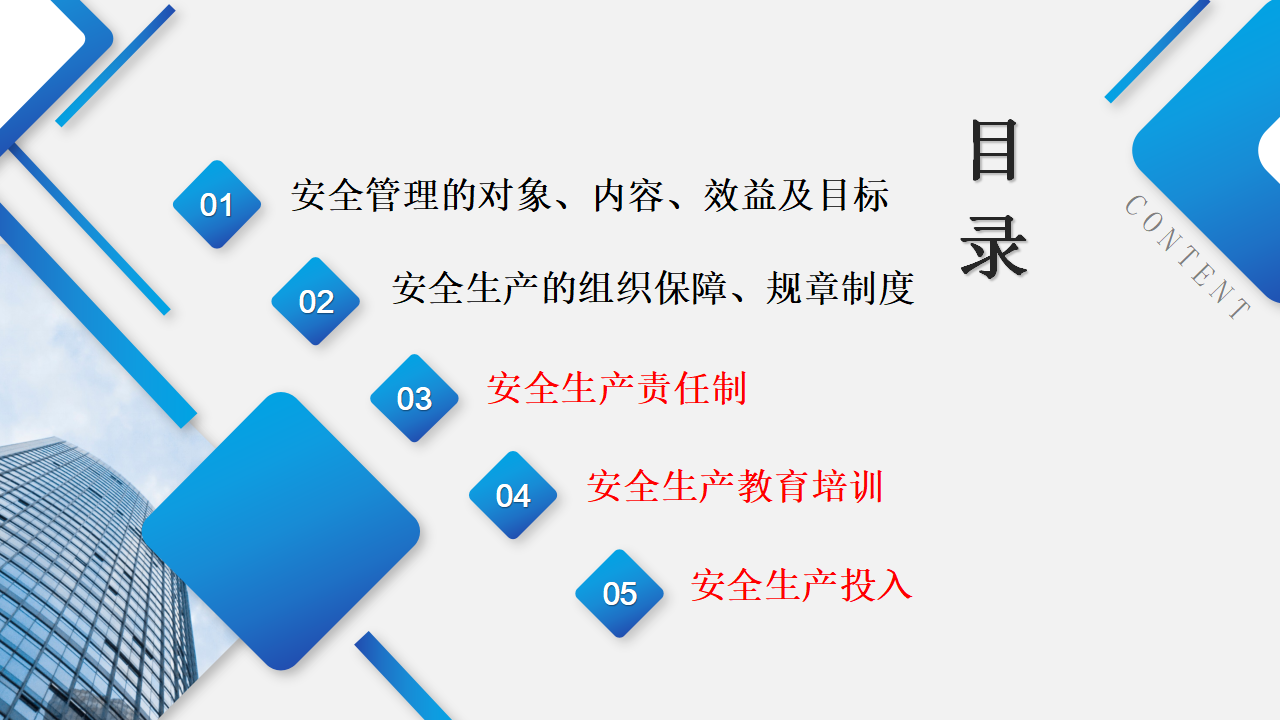 目录

CONTENT

01 安全管理的对象、内容、效益及目标

02 安全生产的组织保障、规章制度

03 安全生产责任制

04 安全生产教育培训

05 安全生产投入